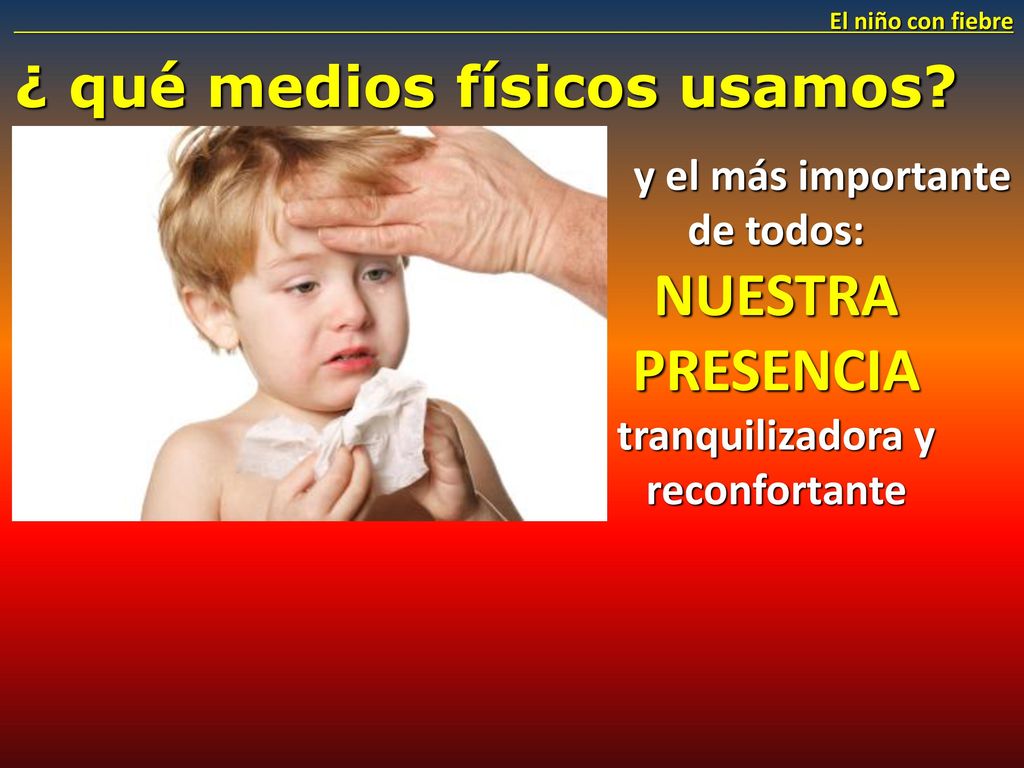 El niño con fiebre

¿ qué medios físicos usamos?

y el más importante de todos:

NUESTRA PRESENCIA

tranquilizadora y reconfortante